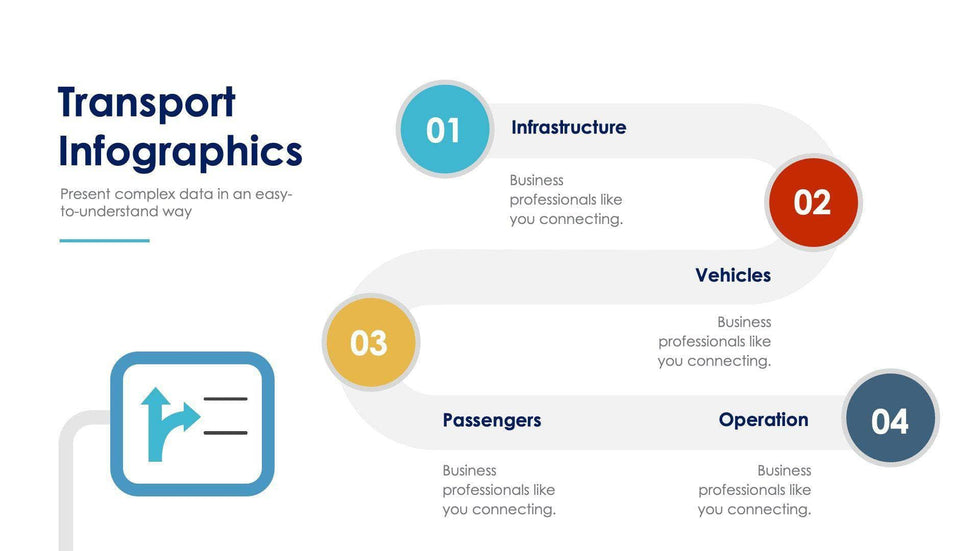 Transport Infographics

Present complex data in an easy-to-understand way

01

Infrastructure

Business professionals like you connecting.

02

Vehicles

Business professionals like you connecting.

03

Passengers

Business professionals like you connecting.

Operation

04

Business professionals like you connecting.